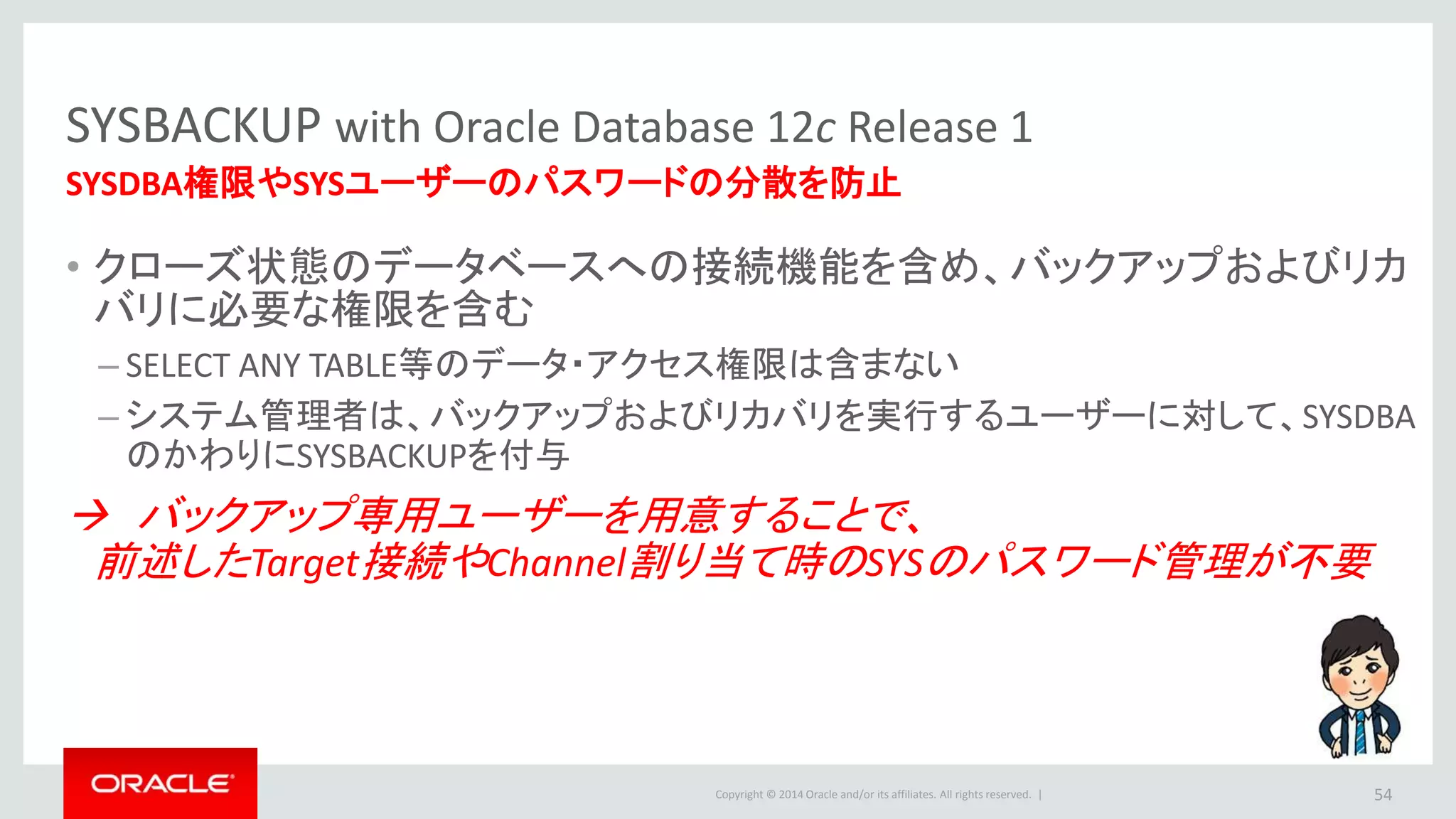 SYSBACKUP with Oracle Database 12c Release 1
SYSDBA権限やSYSユーザーのパスワードの分散を防止

• クローズ状態のデータベースへの接続機能を含め、バックアップおよびリカバリに必要な権限を含む

– SELECT ANY TABLE等のデータ･アクセス権限は含まない

– システム管理者は、バックアップおよびリカバリを実行するユーザーに対して、SYSDBAのかわりにSYSBACKUPを付与

→ バックアップ専用ユーザーを用意することで、前述したTarget接続やChannel割り当て時のSYSのパスワード管理が不要

ORACLE

Copyright © 2014 Oracle and/or its affiliates. All rights reserved. |

54